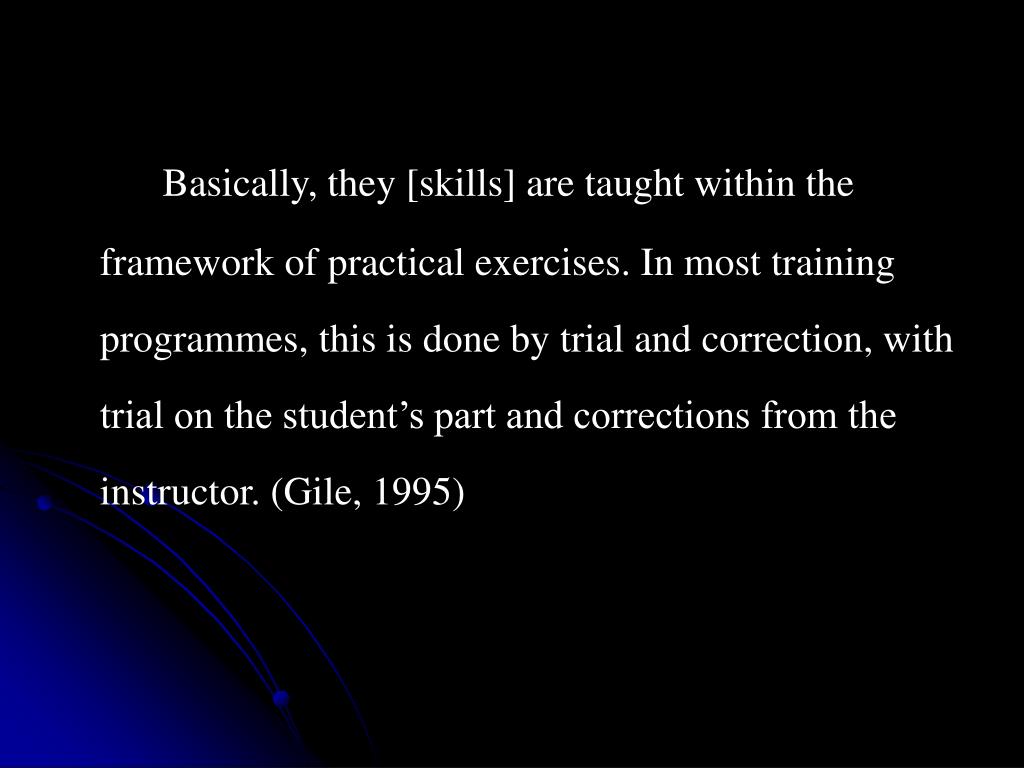 Basically, they [skills] are taught within the framework of practical exercises. In most training programmes, this is done by trial and correction, with trial on the student’s part and corrections from the instructor. (Gile, 1995)